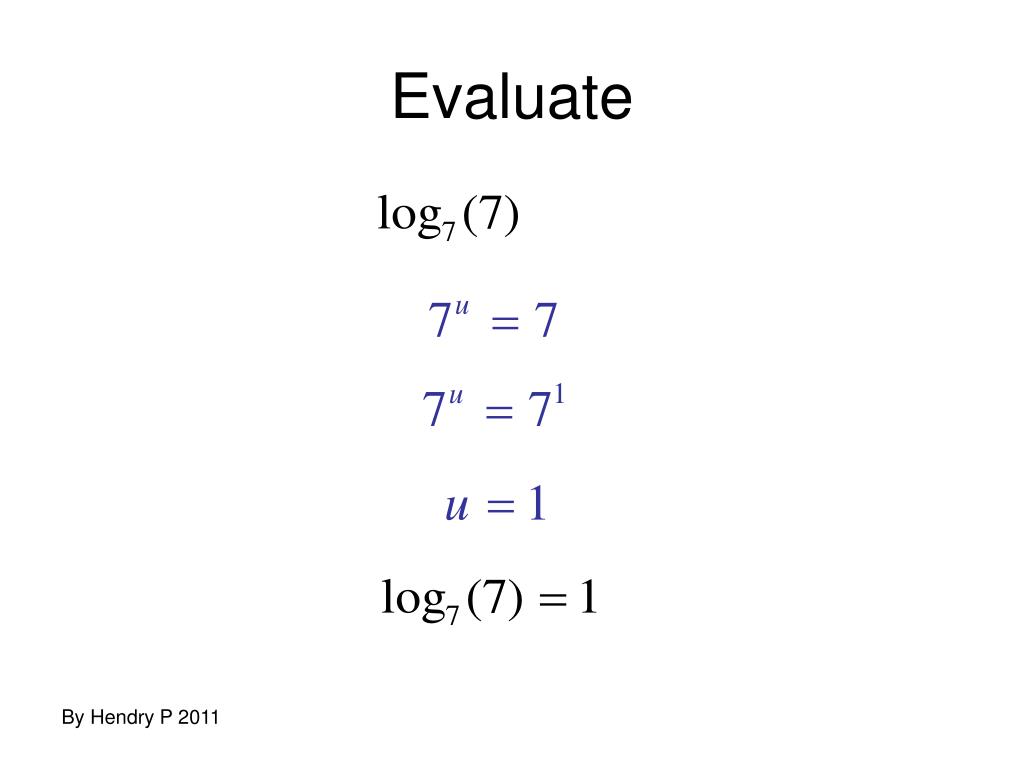 Evaluate

$\log_7(7)$

$7^u = 7$

$7^u = 7^1$

$u = 1$

$\log_7(7) = 1$

By Hendry P 2011